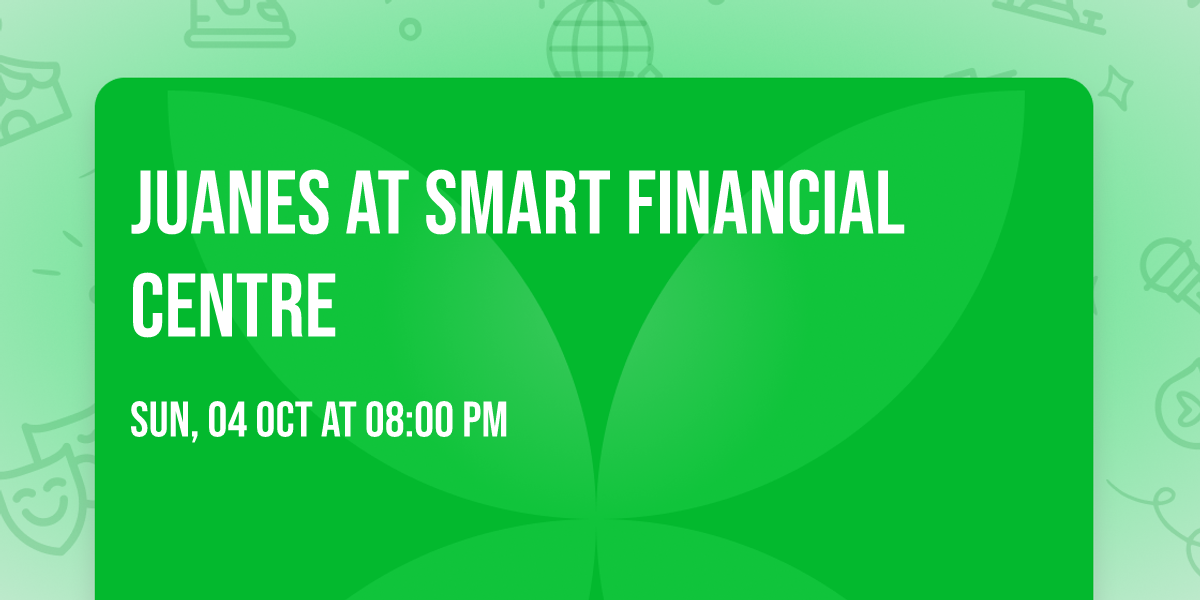 JUANES AT SMART FINANCIAL CENTRE

SUN, 04 OCT AT 08:00 PM